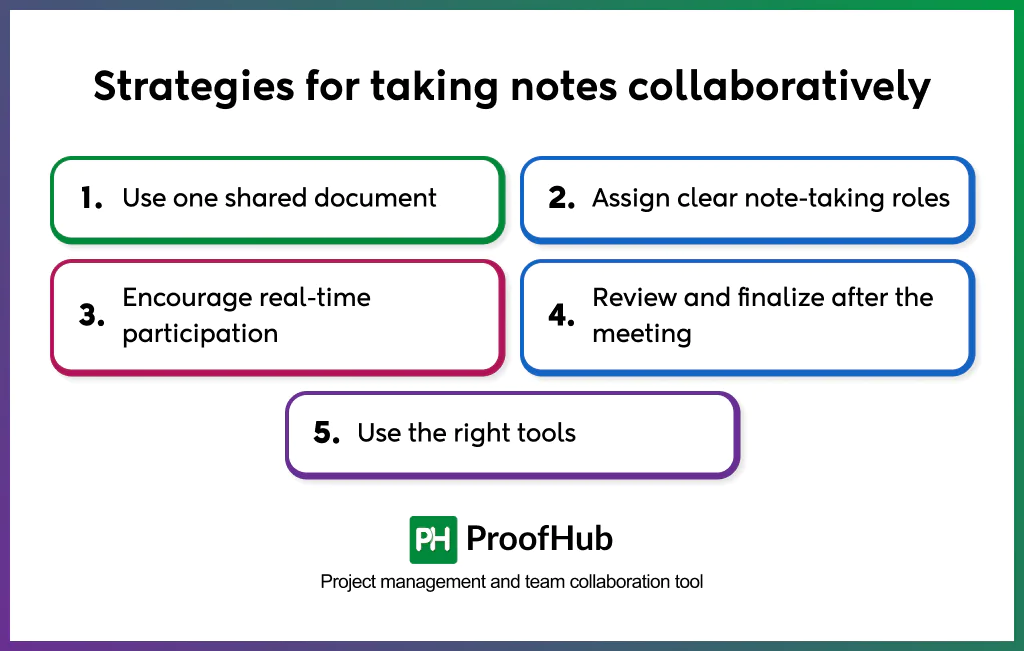 Strategies for taking notes collaboratively

1. Use one shared document

2. Assign clear note-taking roles

3. Encourage real-time participation

4. Review and finalize after the meeting

5. Use the right tools

PH ProofHub

Project management and team collaboration tool